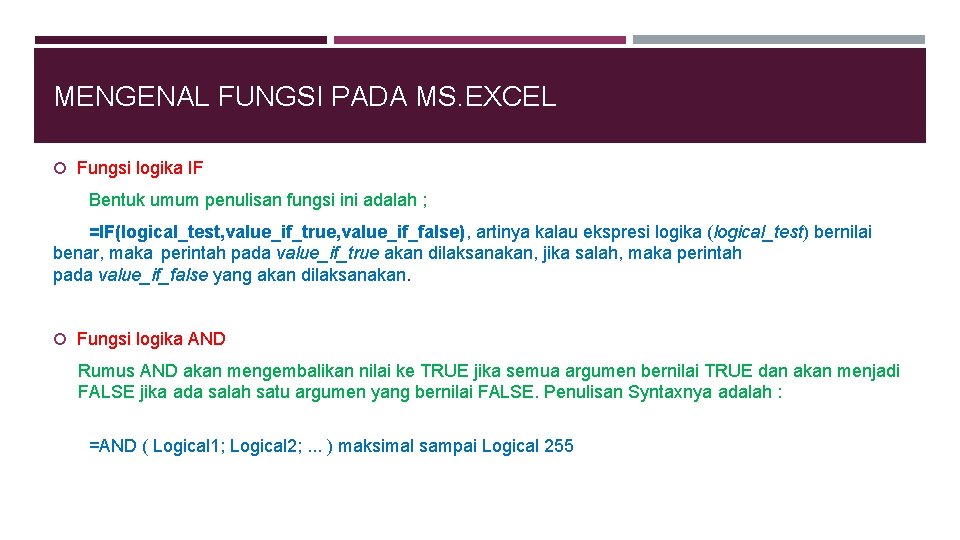 MENGENAL FUNGSI PADA MS.EXCEL

Fungsi logika IF

Bentuk umum penulisan fungsi ini adalah ;

=IF(logical_test,value_if_true,value_if_false), artinya kalau ekspresi logika (logical_test) bernilai benar, maka perintah pada value_if_true akan dilaksanakan, jika salah, maka perintah pada value_if_false yang akan dilaksanakan.

Fungsi logika AND

Rumus AND akan mengembalikan nilai ke TRUE jika semua argumen bernilai TRUE dan akan menjadi FALSE jika ada salah satu argumen yang bernilai FALSE. Penulisan Syntaxnya adalah :

=AND ( Logical1; Logical2; ... ) maksimal sampai Logical 255